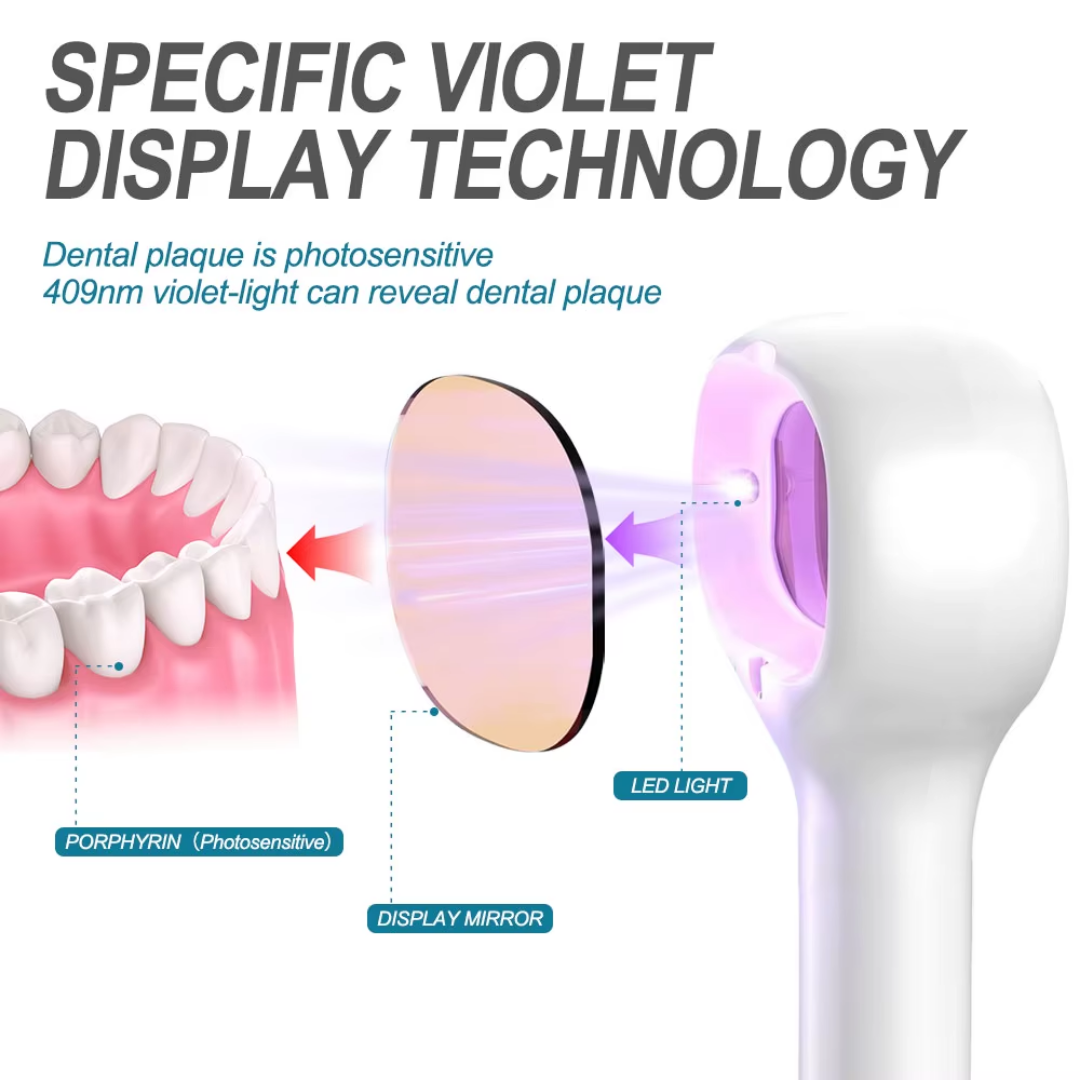 SPECIFIC VIOLET DISPLAY TECHNOLOGY

Dental plaque is photosensitive
409nm violet-light can reveal dental plaque

LED LIGHT

PORPHYRIN（Photosensitive）

DISPLAY MIRROR